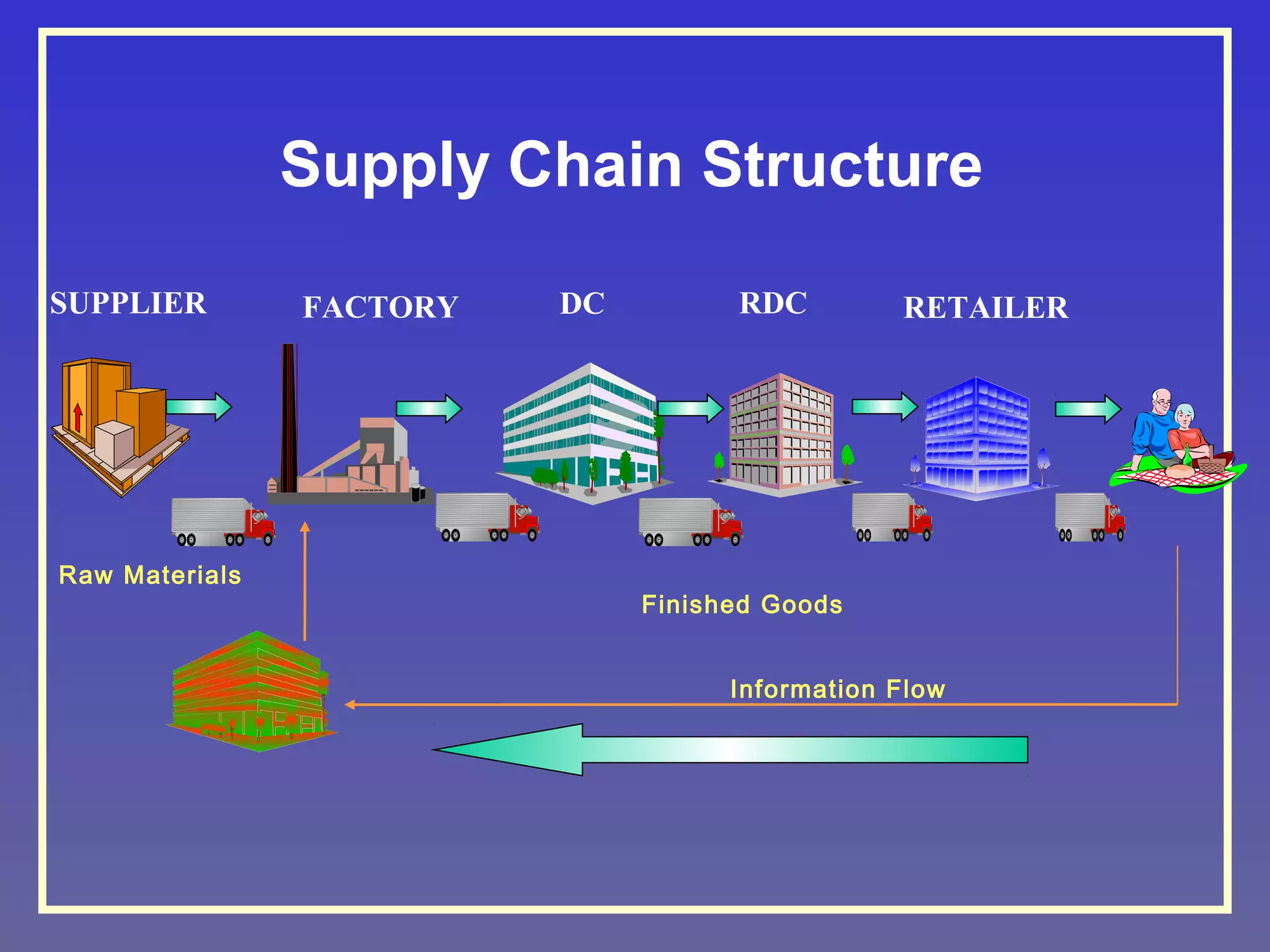 Supply Chain Structure

SUPPLIER

FACTORY

DC

RDC

RETAILER

Raw Materials

Finished Goods

Information Flow